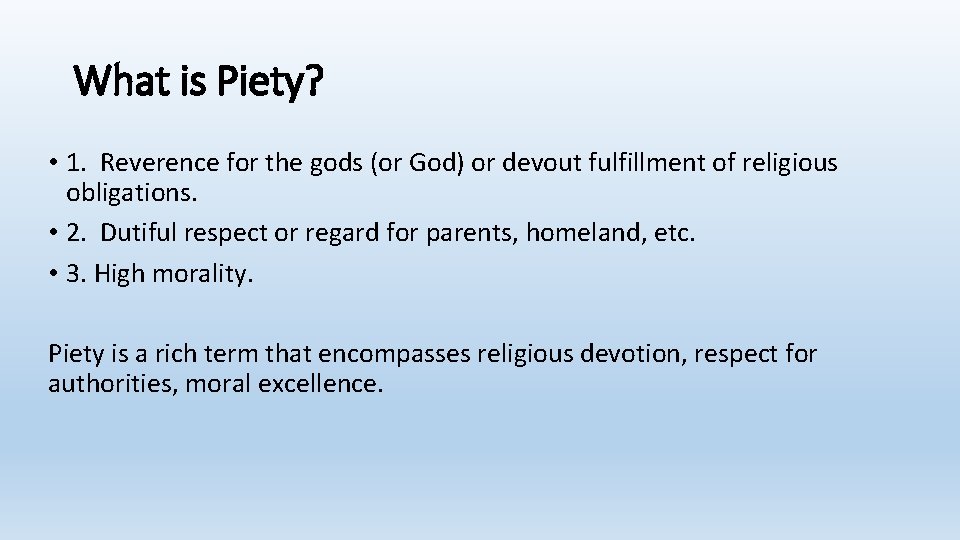 What is Piety?

• 1. Reverence for the gods (or God) or devout fulfillment of religious obligations.
• 2. Dutiful respect or regard for parents, homeland, etc.
• 3. High morality.

Piety is a rich term that encompasses religious devotion, respect for authorities, moral excellence.